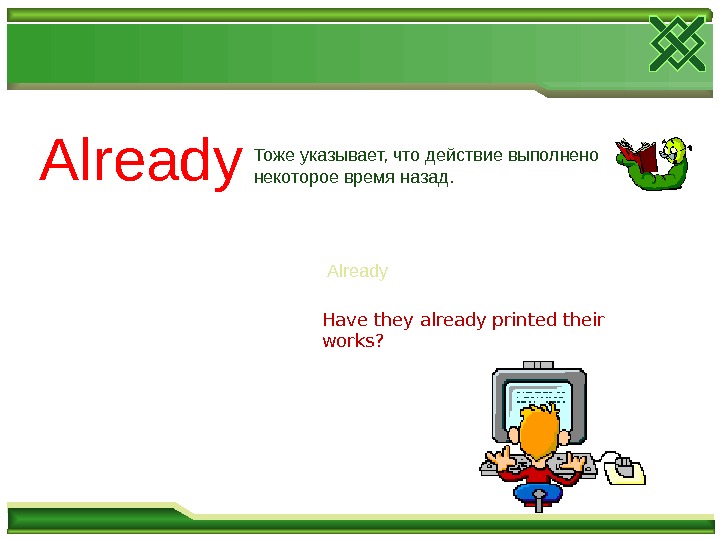 Already Тоже указывает, что действие выполнено некоторое время назад.

Already

Have they already printed their works?